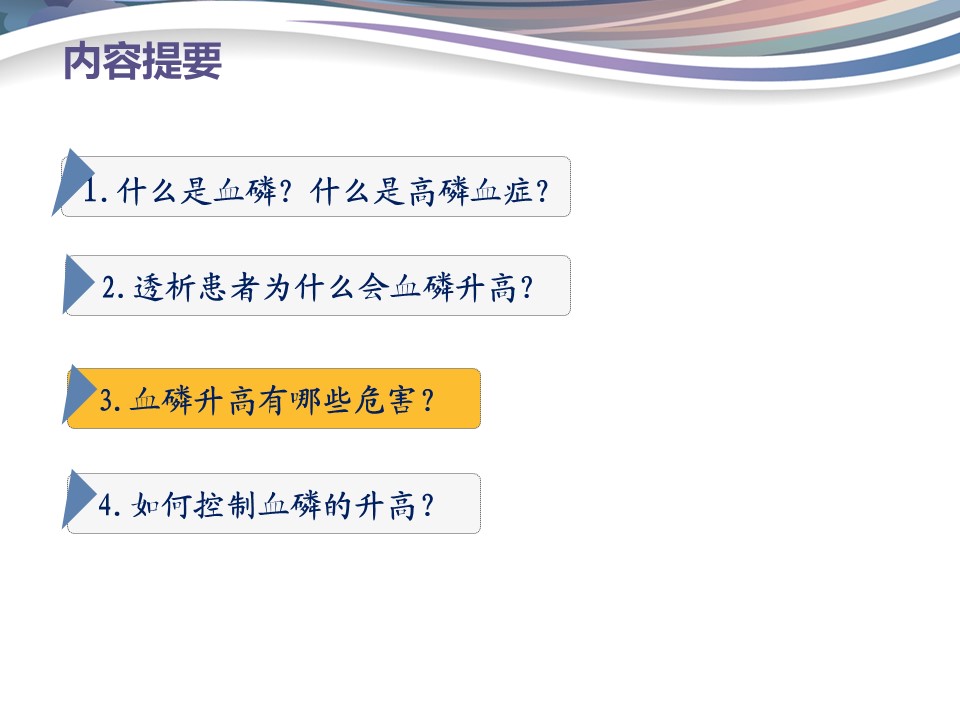 内容提要

1. 什么是血磷？什么是高磷血症？

2. 透析患者为什么会血磷升高？

3. 血磷升高有哪些危害？

4. 如何控制血磷的升高？